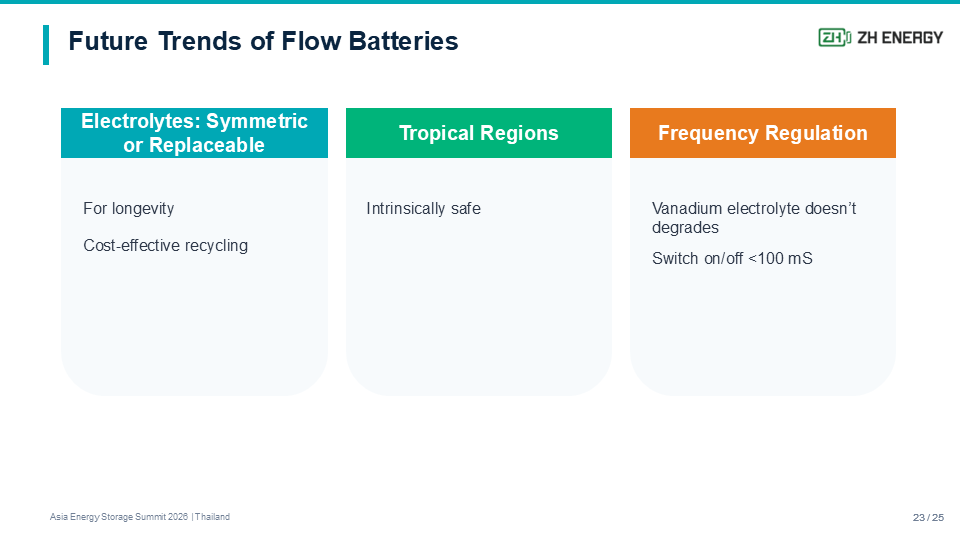 Future Trends of Flow Batteries

ZH ENERGY

Electrolytes: Symmetric or Replaceable

For longevity

Cost-effective recycling

Tropical Regions

Intrinsically safe

Frequency Regulation

Vanadium electrolyte doesn't degrades

Switch on/off <100 mS

Asia Energy Storage Summit 2026 | Thailand

23 / 25